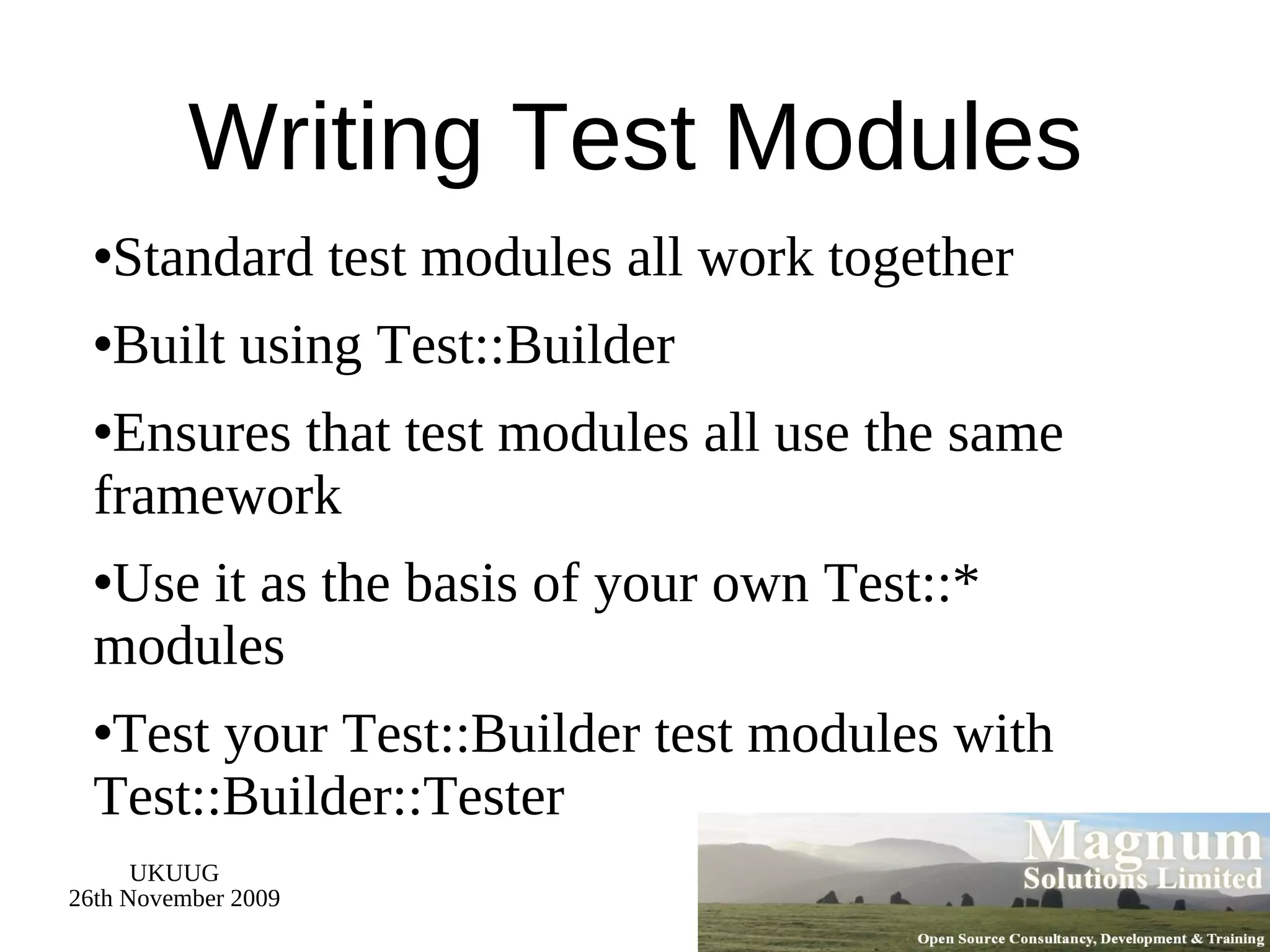 Writing Test Modules

•Standard test modules all work together

•Built using Test::Builder

•Ensures that test modules all use the same framework

•Use it as the basis of your own Test::* modules

•Test your Test::Builder test modules with Test::Builder::Tester

UKUUG
26th November 2009

Magnum
Solutions Limited

Open Source Consultancy, Development & Training